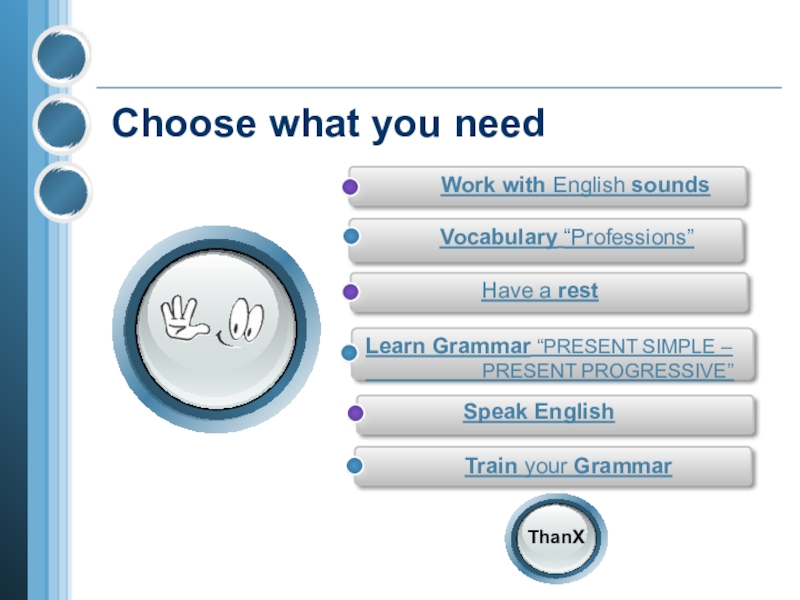 Choose what you need

Work with English sounds

Vocabulary “Professions”

Have a rest

Learn Grammar “PRESENT SIMPLE – PRESENT PROGRESSIVE”

Speak English

Train your Grammar

ThanX